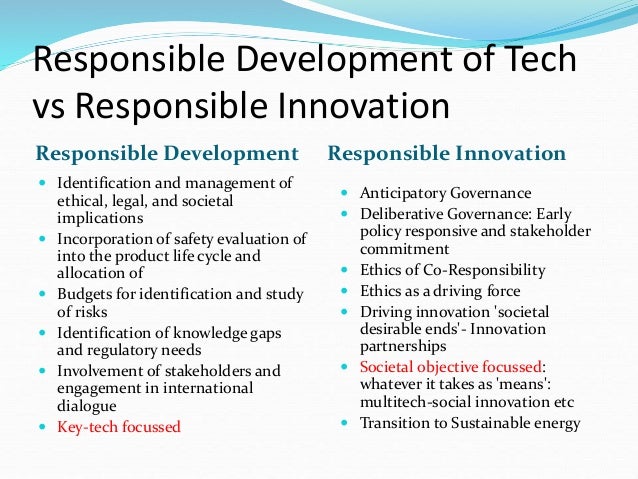 Responsible Development of Tech vs Responsible Innovation

Responsible Development

- Identification and management of ethical, legal, and societal implications
- Incorporation of safety evaluation of into the product life cycle and allocation of
- Budgets for identification and study of risks
- Identification of knowledge gaps and regulatory needs
- Involvement of stakeholders and engagement in international dialogue
- Key-tech focussed

Responsible Innovation

- Anticipatory Governance
- Deliberative Governance: Early policy responsive and stakeholder commitment
- Ethics of Co-Responsibility
- Ethics as a driving force
- Driving innovation 'societal desirable ends'- Innovation partnerships
- Societal objective focussed: whatever it takes as 'means': multitech-social innovation etc
- Transition to Sustainable energy